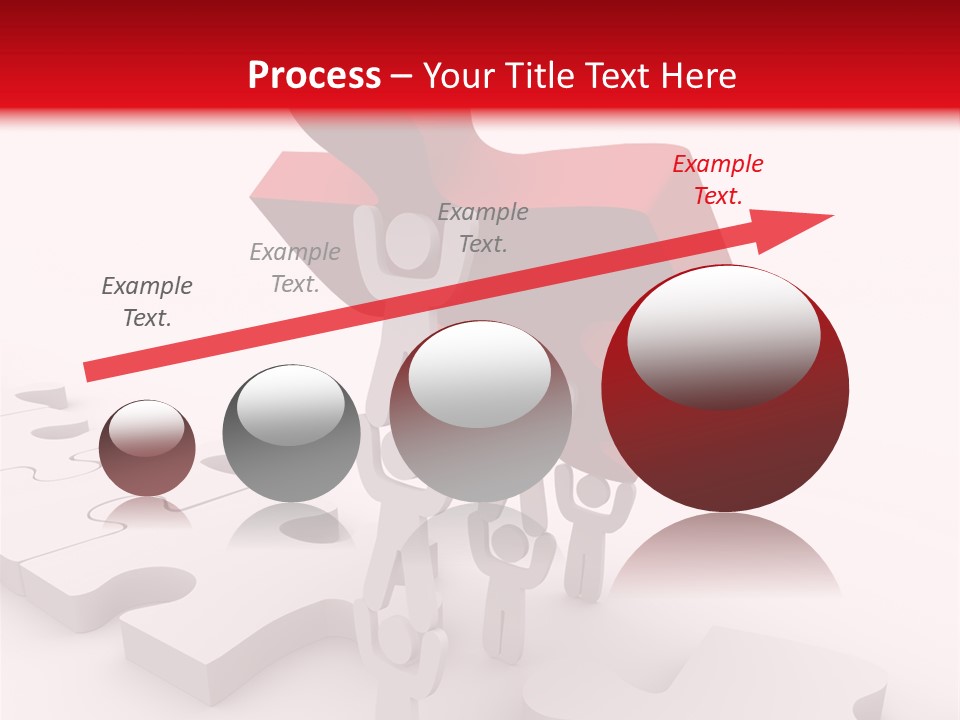 Process – Your Title Text Here

Example Text.

Example Text.

Example Text.

Example Text.